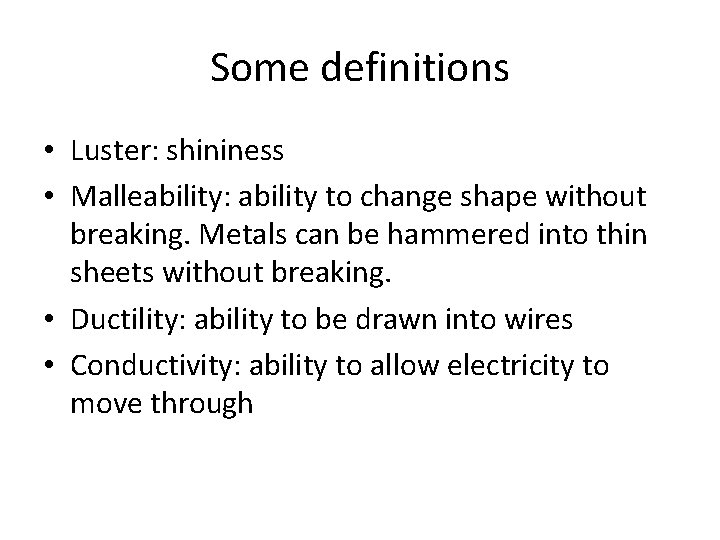 Some definitions

• Luster: shininess
• Malleability: ability to change shape without breaking. Metals can be hammered into thin sheets without breaking.
• Ductility: ability to be drawn into wires
• Conductivity: ability to allow electricity to move through